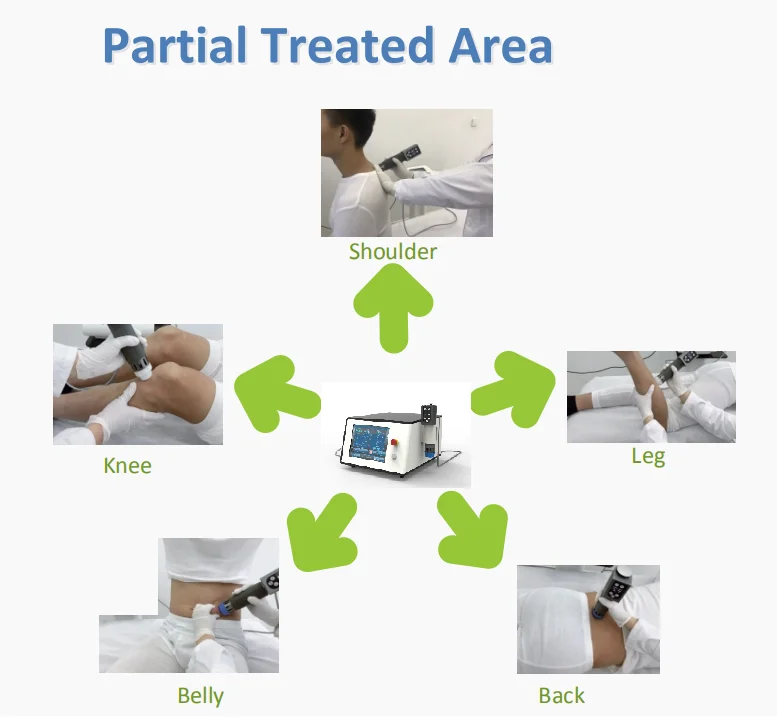 Partial Treated Area

Shoulder

Knee

Leg

Belly

Back